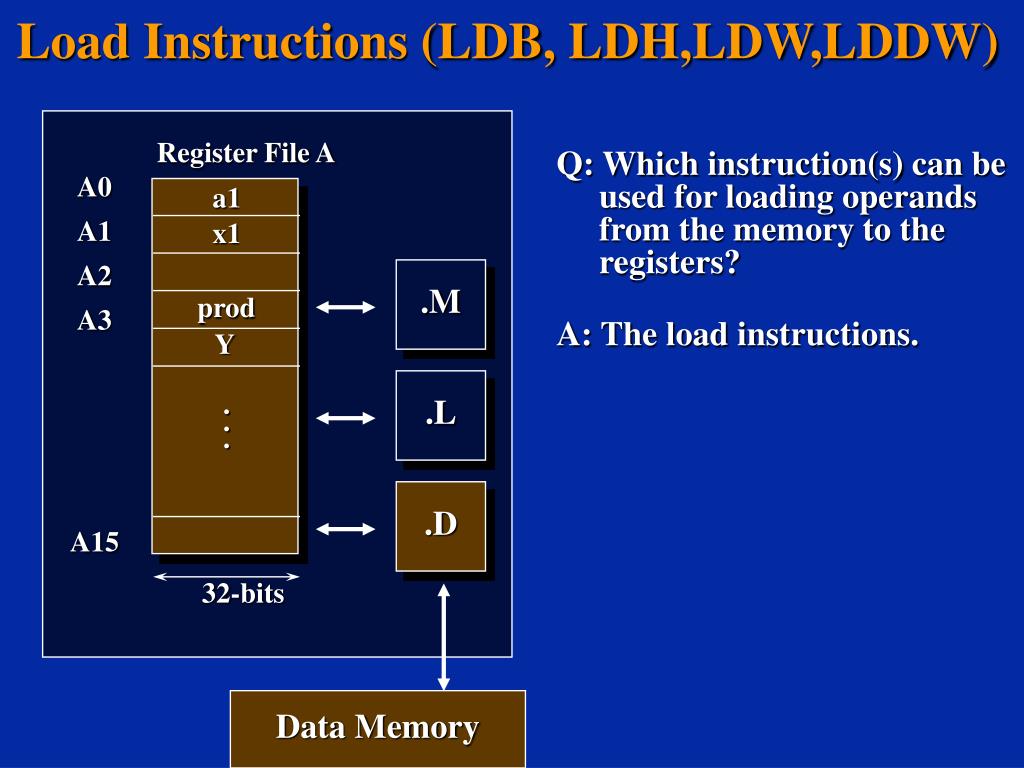 Load Instructions (LDB, LDH,LDW,LDDW)

Register File A

A0
A1
A2
A3
A15

a1
x1
prod
Y
. . .

32-bits

.M
.L
.D

Data Memory

Q: Which instruction(s) can be used for loading operands from the memory to the registers?

A: The load instructions.